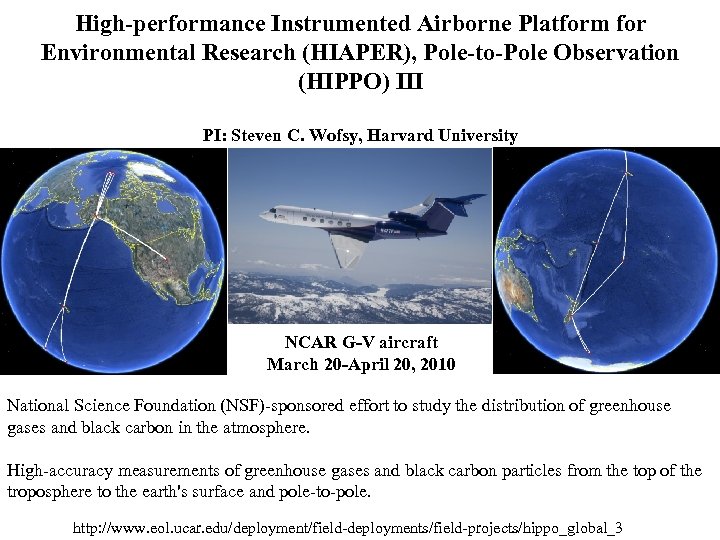 High-performance Instrumented Airborne Platform for Environmental Research (HIAPER), Pole-to-Pole Observation (HIPPO) III

PI: Steven C. Wofsy, Harvard University

NCAR G-V aircraft
March 20-April 20, 2010

National Science Foundation (NSF)-sponsored effort to study the distribution of greenhouse gases and black carbon in the atmosphere.

High-accuracy measurements of greenhouse gases and black carbon particles from the top of the troposphere to the earth's surface and pole-to-pole.

http://www.eol.ucar.edu/deployment/field-deployments/field-projects/hippo_global_3